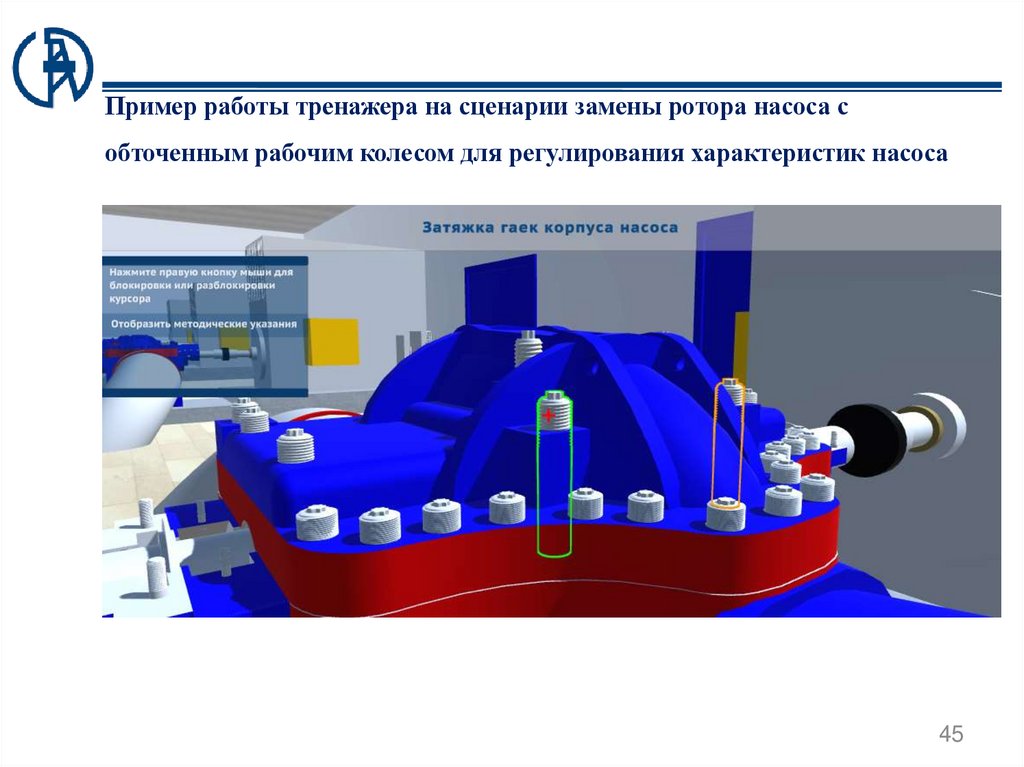 Пример работы тренажера на сценарии замены ротора насоса с обточенным рабочим колесом для регулирования характеристик насоса

Затяжка гаек корпуса насоса

Нажмите правую кнопку мыши для блокировки или разблокировки курсора

Отобразить методические указания

45